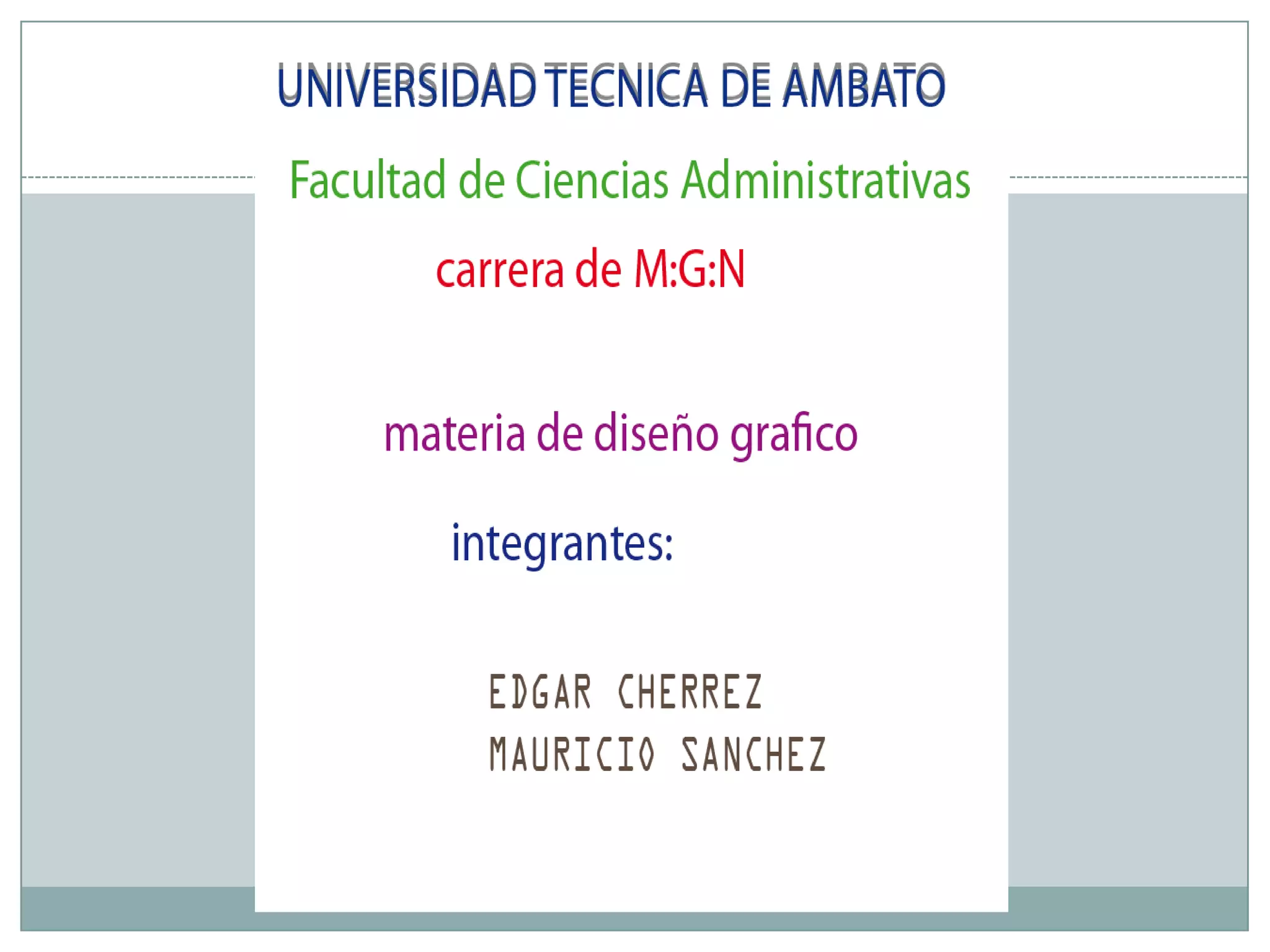 UNIVERSIDAD TECNICA DE AMBATO

Facultad de Ciencias Administrativas

carrera de M:G:N

materia de diseño grafico

integrantes:

EDGAR CHERREZ
MAURICIO SANCHEZ